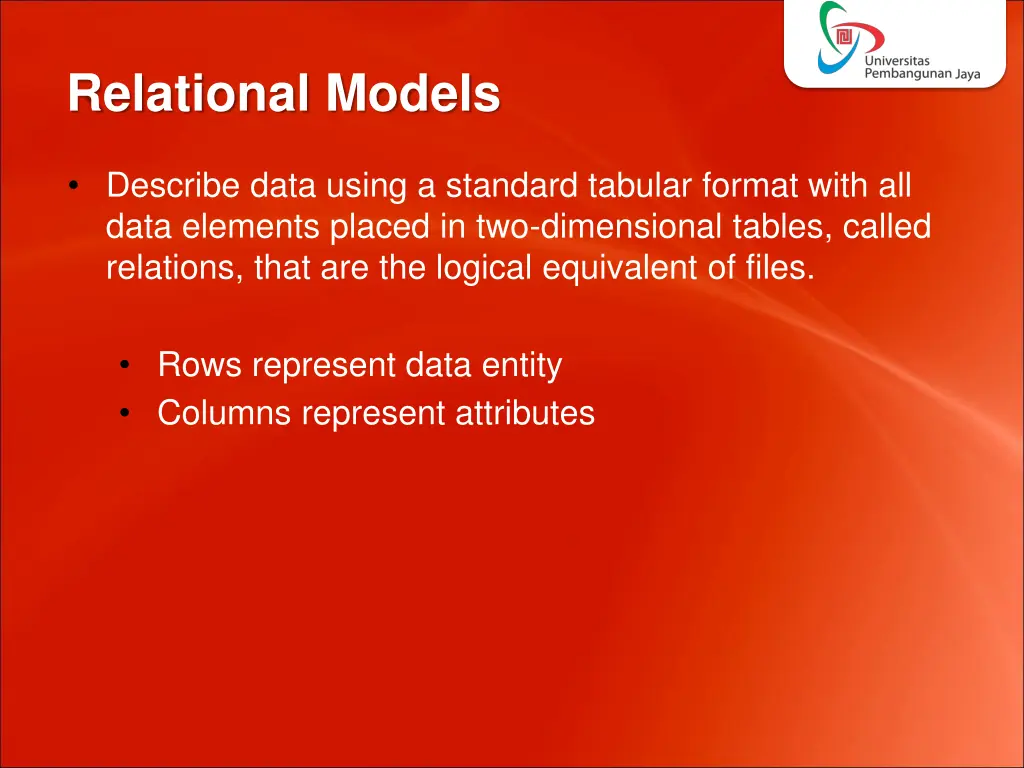 Universitas Pembangunan Jaya

Relational Models

• Describe data using a standard tabular format with all data elements placed in two-dimensional tables, called relations, that are the logical equivalent of files.

• Rows represent data entity
• Columns represent attributes